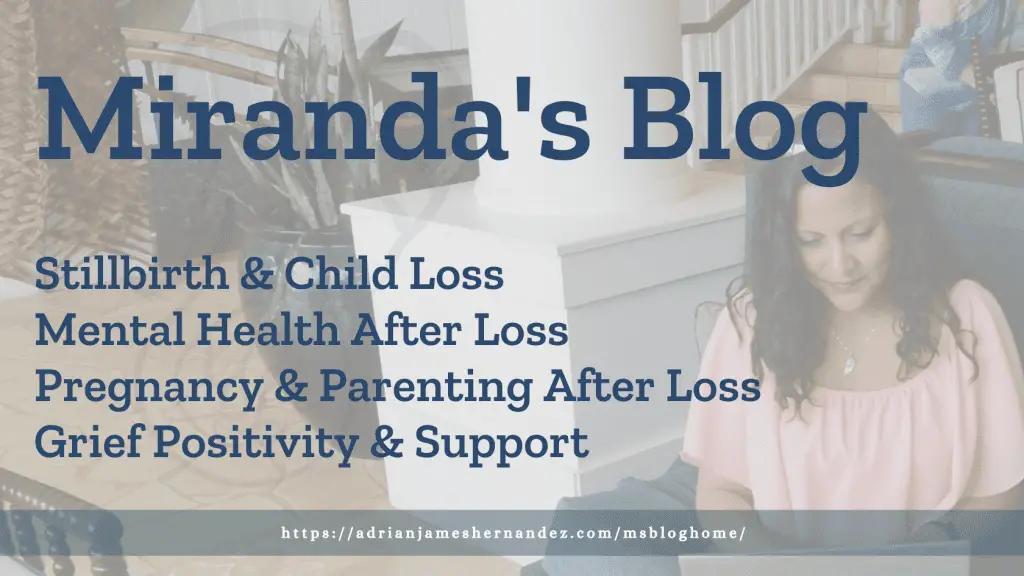 Miranda's Blog

Stillbirth & Child Loss
Mental Health After Loss
Pregnancy & Parenting After Loss
Grief Positivity & Support

https://adrianjameshernandez.com/msbloghome/